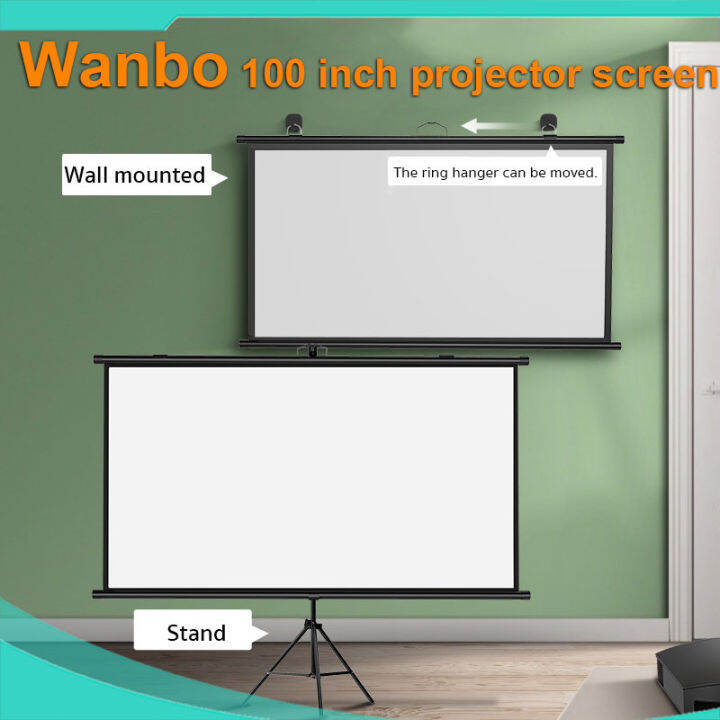 Wanbo 100 inch projector screen

Wall mounted

The ring hanger can be moved.

Stand